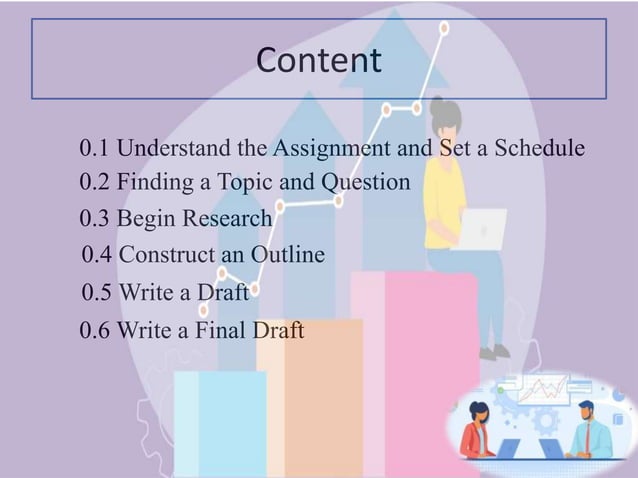 Content

0.1 Understand the Assignment and Set a Schedule
0.2 Finding a Topic and Question
0.3 Begin Research
0.4 Construct an Outline
0.5 Write a Draft
0.6 Write a Final Draft